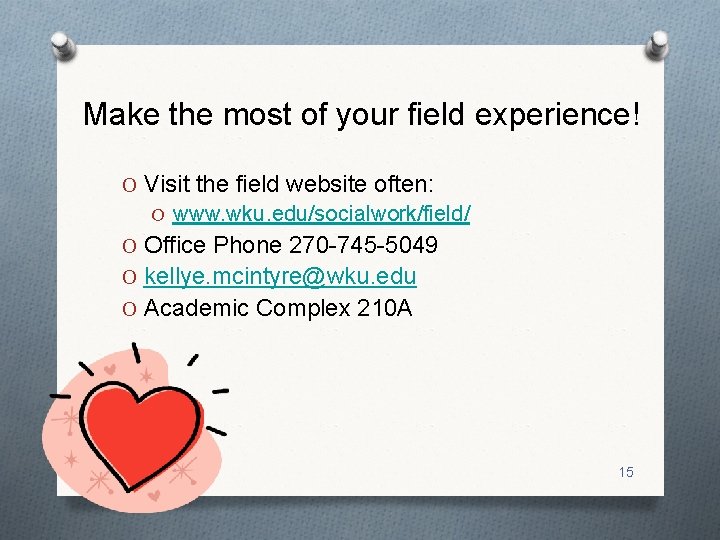 Make the most of your field experience!

O Visit the field website often:
O www.wku.edu/socialwork/field/
O Office Phone 270-745-5049
O kellye.mcintyre@wku.edu
O Academic Complex 210A

15